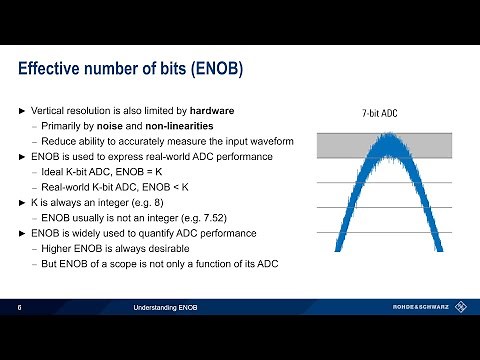 Effective number of bits (ENOB)

► Vertical resolution is also limited by hardware
– Primarily by noise and non-linearities
– Reduce ability to accurately measure the input waveform
► ENOB is used to express real-world ADC performance
– Ideal K-bit ADC, ENOB = K
– Real-world K-bit ADC, ENOB < K
► K is always an integer (e.g. 8)
– ENOB usually is not an integer (e.g. 7.52)
► ENOB is widely used to quantify ADC performance
– Higher ENOB is always desirable
– But ENOB of a scope is not only a function of its ADC

7-bit ADC

6 Understanding ENOB ROHDE&SCHWARZ